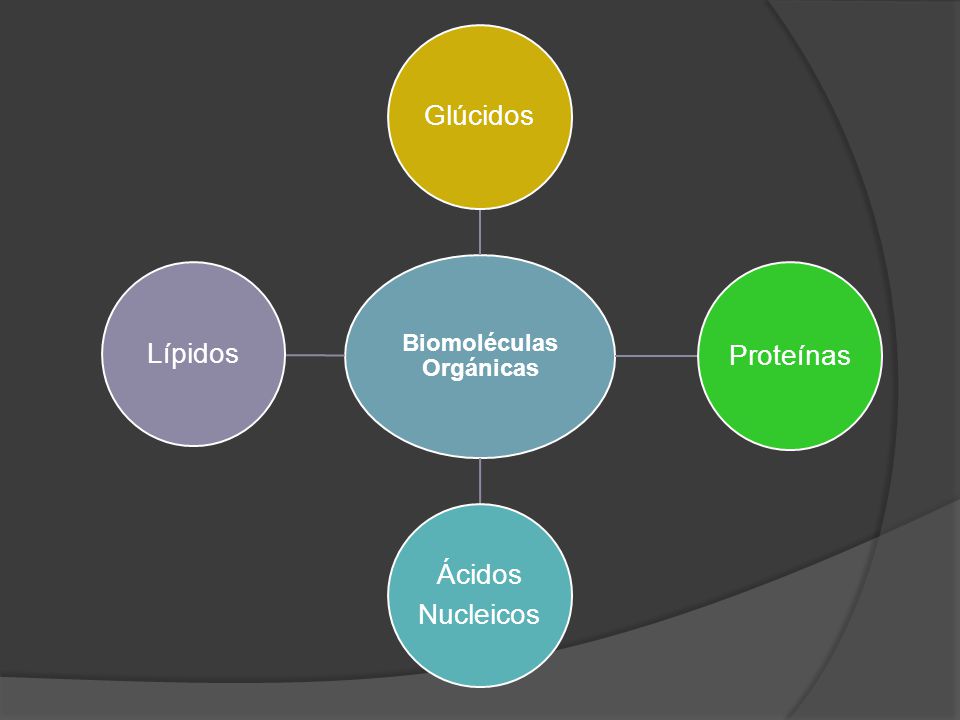 Glúcidos

Lípidos

Biomoléculas Orgánicas

Proteínas

Ácidos Nucleicos